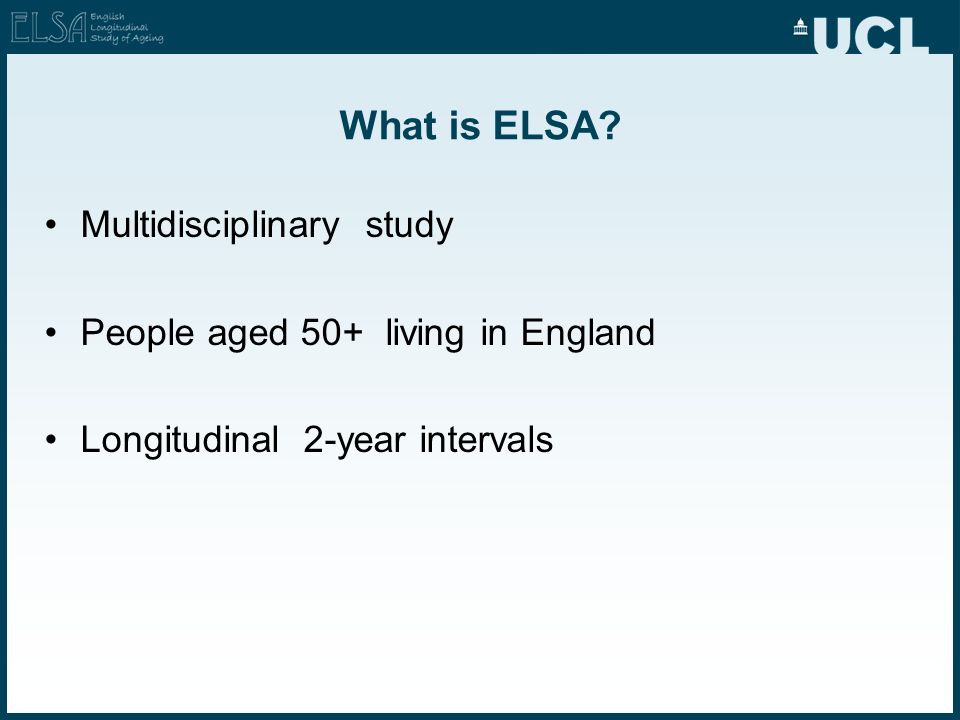 ELSA English Longitudinal Study of Ageing

UCL

What is ELSA?

• Multidisciplinary study

• People aged 50+ living in England

• Longitudinal 2-year intervals